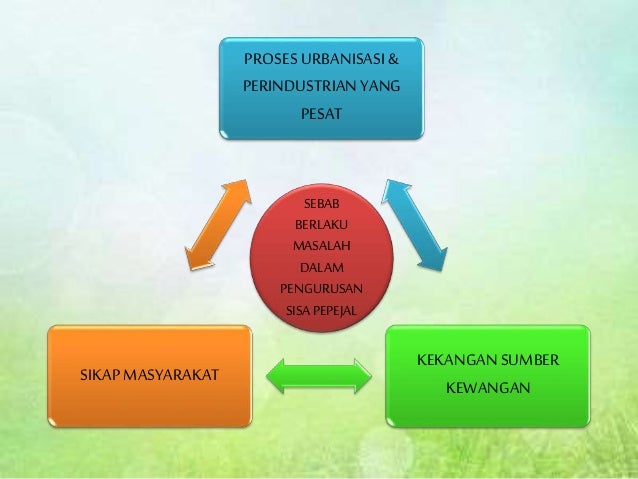 PROSES URBANISASI & PERINDUSTRIAN YANG PESAT

SEBAB BERLAKU MASALAH DALAM PENGURUSAN SISA PEPEJAL

SIKAP MASYARAKAT

KEKANGAN SUMBER KEWANGAN